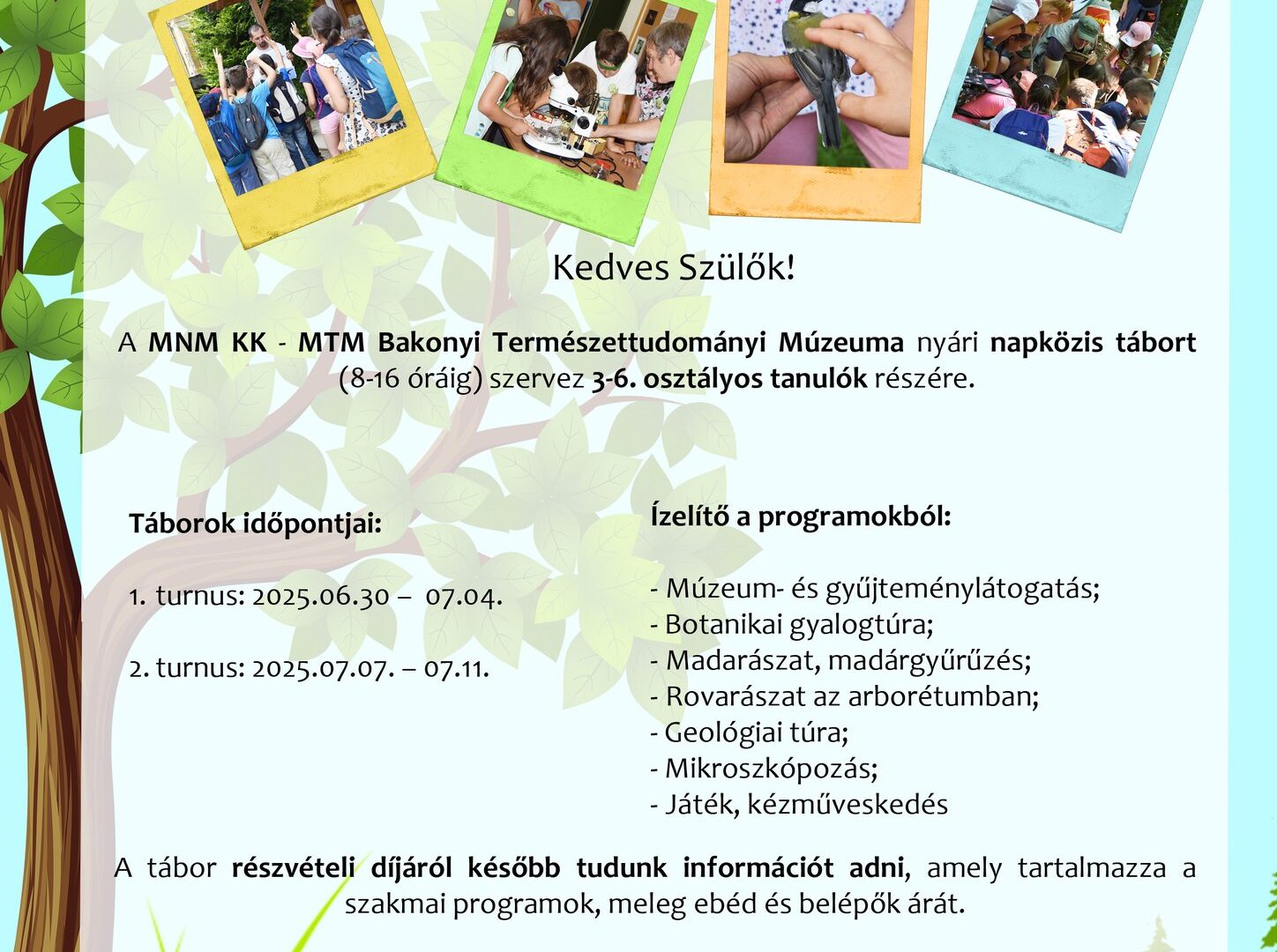 Kedves Szülők!

A MNM KK - MTM Bakonyi Természettudományi Múzeuma nyári napközis tábort (8-16 óráig) szervez 3-6. osztályos tanulók részére.

Táborok időpontjai:

1. turnus: 2025.06.30 – 07.04.

2. turnus: 2025.07.07. – 07.11.

Ízelítő a programokból:

- Múzeum- és gyűjteménylátogatás;
- Botanikai gyalogtúra;
- Madarászat, madárgyűrűzés;
- Rovarászat az arborétumban;
- Geológiai túra;
- Mikroszkópozás;
- Játék, kézműveskedés

A tábor részvételi díjáról később tudunk információt adni, amely tartalmazza a szakmai programok, meleg ebéd és belépők árát.